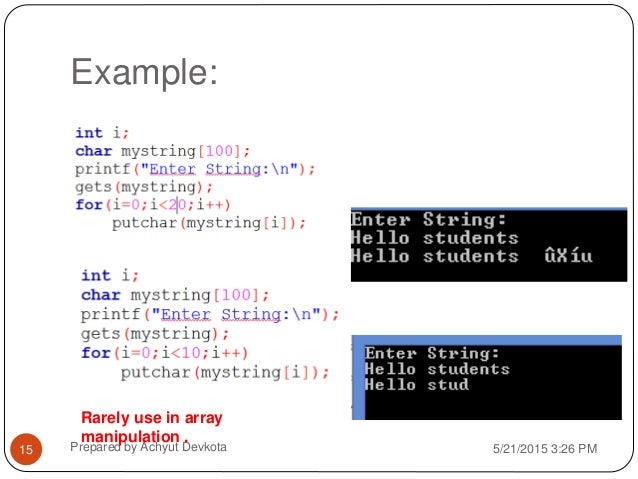 Example:

int i;
char mystring[100];
printf("Enter String:\n");
gets(mystring);
for(i=0;i<20;i++)
    putchar(mystring[i]);

Enter String:
Hello students
Hello students  ûXíu

int i;
char mystring[100];
printf("Enter String:\n");
gets(mystring);
for(i=0;i<10;i++)
    putchar(mystring[i]);

Enter String:
Hello students
Hello stud

Rarely use in array manipulation .

15

Prepared by Achyut Devkota

5/21/2015 3:26 PM